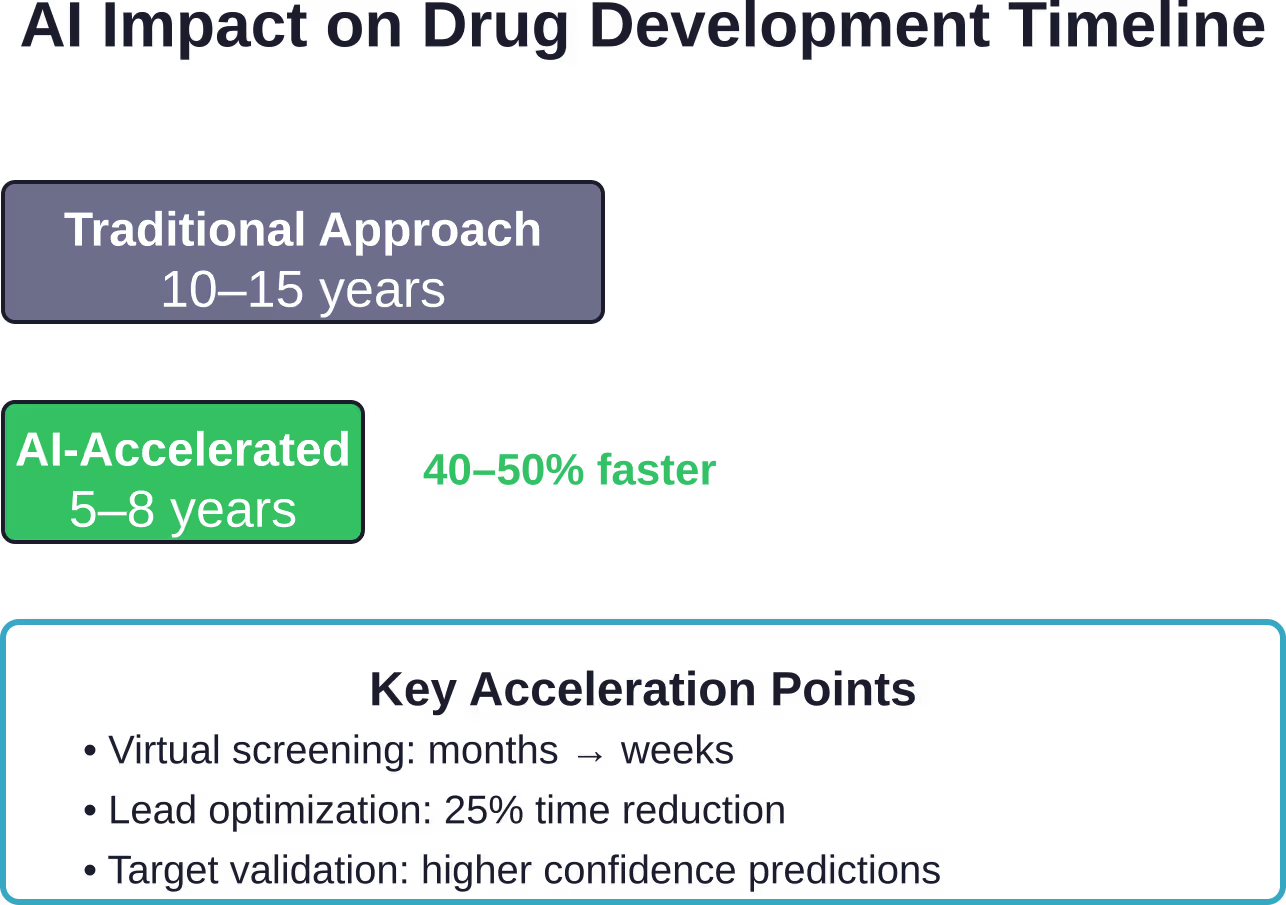 AI Impact on Drug Development Timeline

Traditional Approach
10–15 years

AI-Accelerated
5–8 years

40–50% faster

Key Acceleration Points
• Virtual screening: months → weeks
• Lead optimization: 25% time reduction
• Target validation: higher confidence predictions